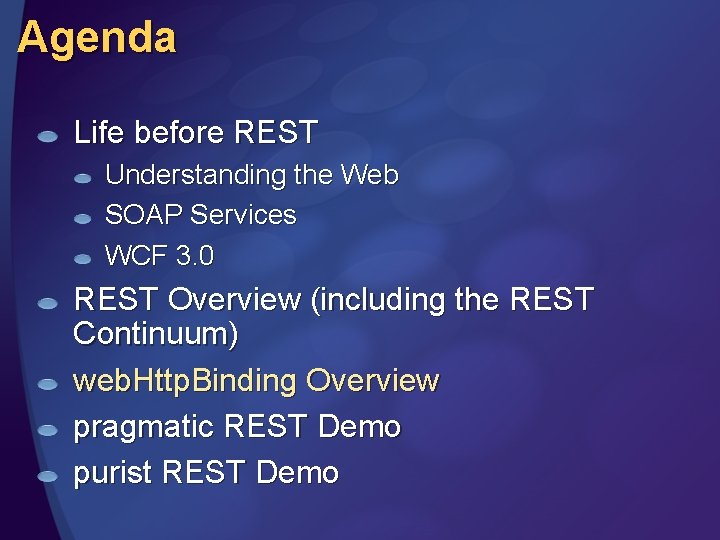 Agenda

Life before REST

Understanding the Web

SOAP Services

WCF 3.0

REST Overview (including the REST Continuum)

webHttpBinding Overview

pragmatic REST Demo

purist REST Demo